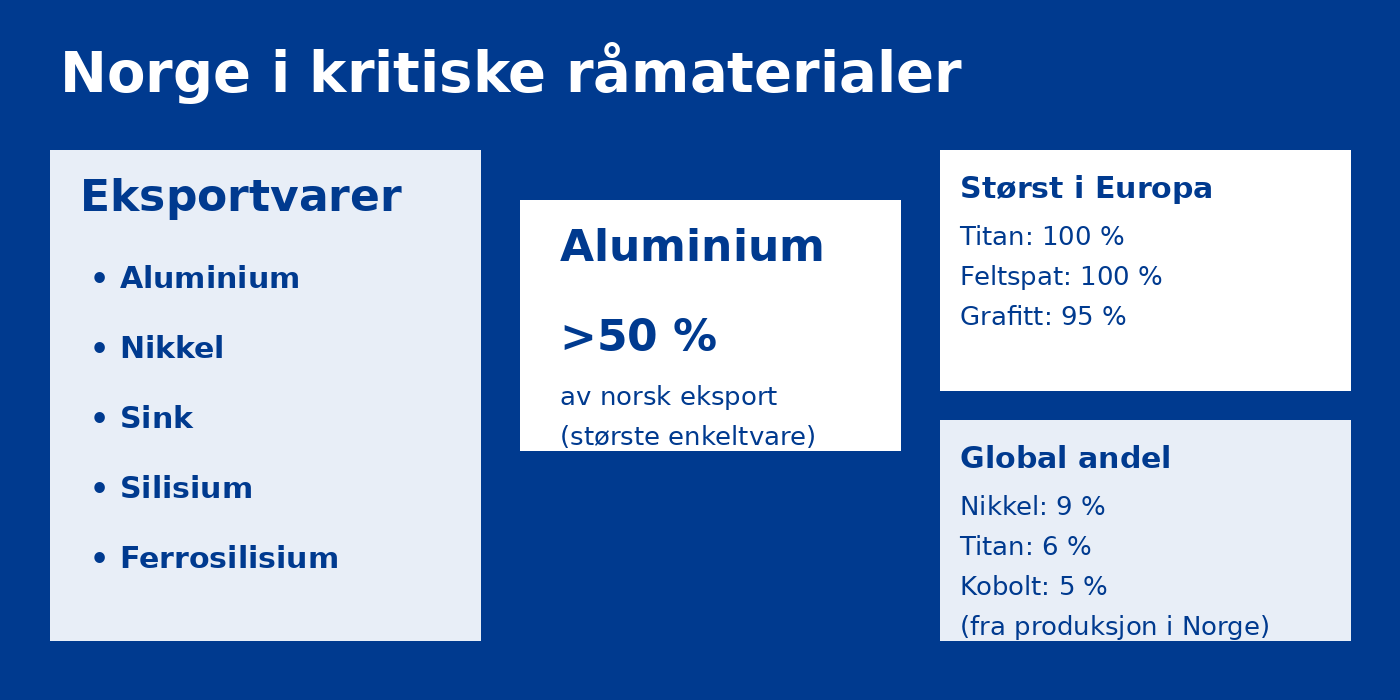 Norge i kritiske råmaterialer

Eksportvarer

• Aluminium
• Nikkel
• Sink
• Silisium
• Ferrosilisium

Aluminium

>50 %

av norsk eksport
(største enkeltvare)

Størst i Europa

Titan: 100 %
Feltspat: 100 %
Grafitt: 95 %

Global andel

Nikkel: 9 %
Titan: 6 %
Kobolt: 5 %
(fra produksjon i Norge)